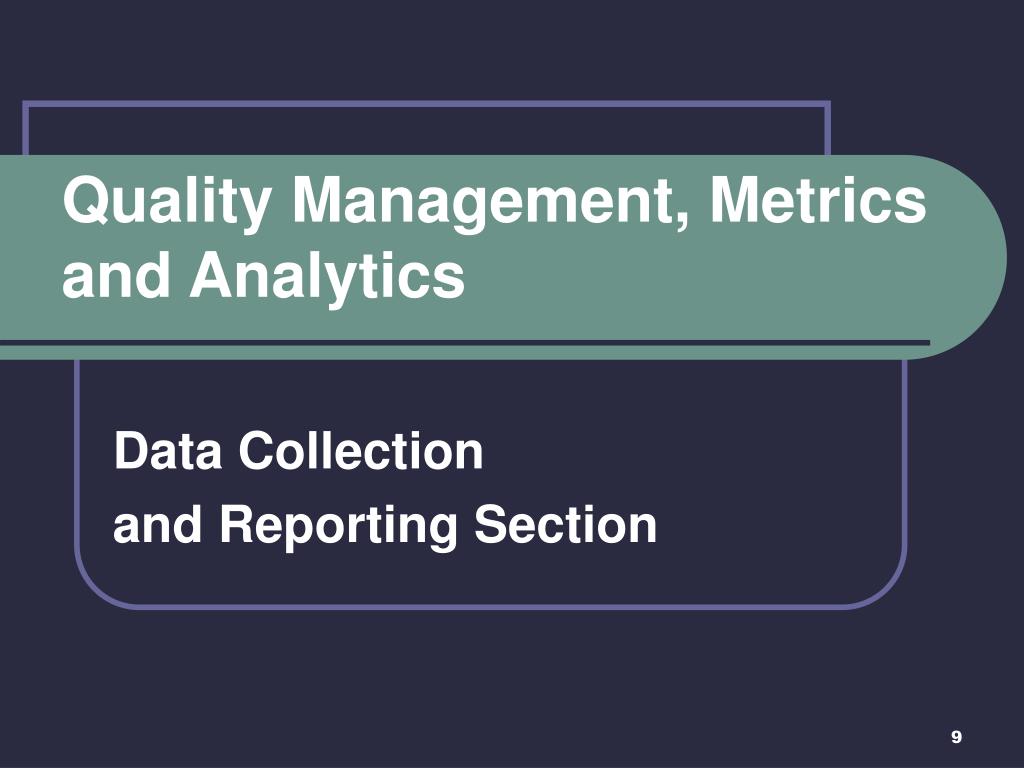 Quality Management, Metrics and Analytics

Data Collection
and Reporting Section

9